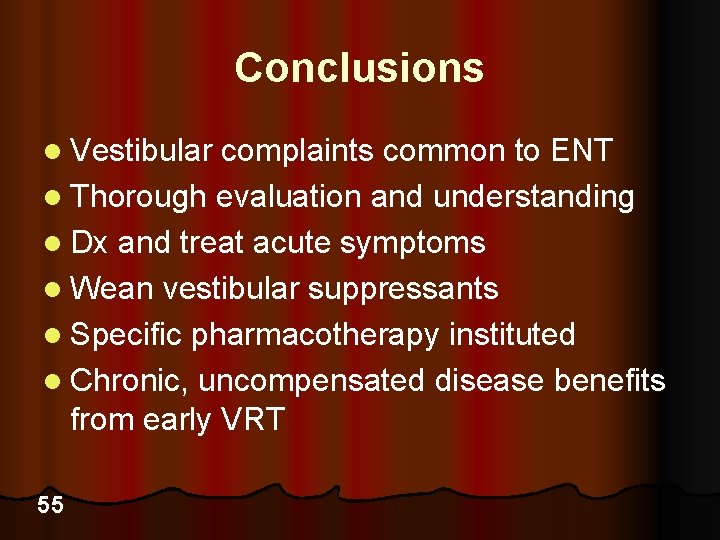 Conclusions

- Vestibular complaints common to ENT
- Thorough evaluation and understanding
- Dx and treat acute symptoms
- Wean vestibular suppressants
- Specific pharmacotherapy instituted
- Chronic, uncompensated disease benefits from early VRT

55